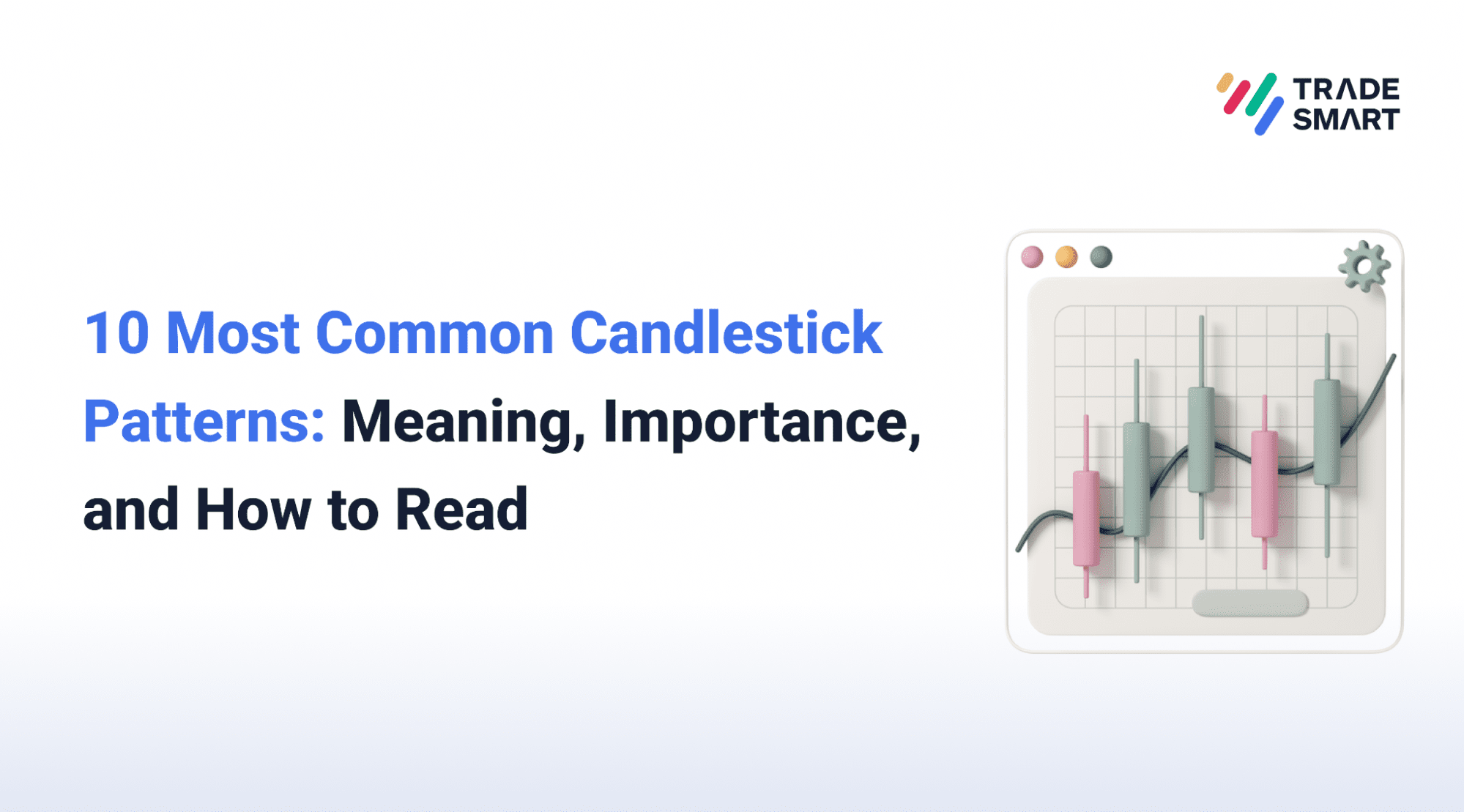 TRADE SMART

10 Most Common Candlestick Patterns: Meaning, Importance, and How to Read